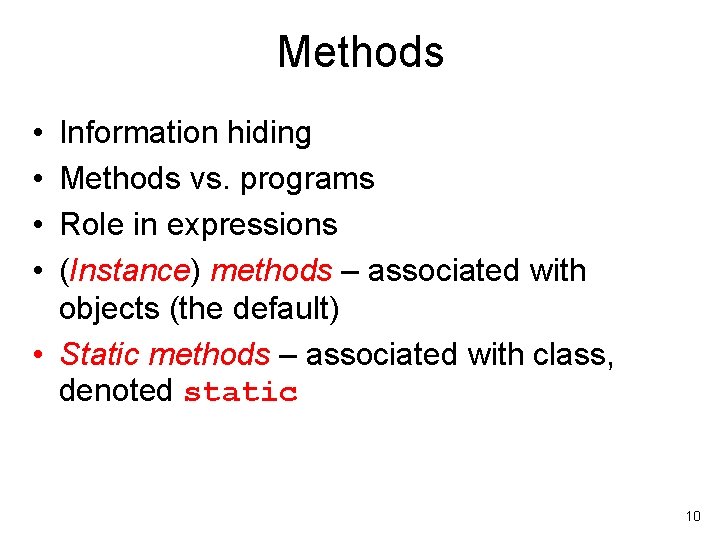 Methods

• Information hiding
• Methods vs. programs
• Role in expressions
• (Instance) methods – associated with objects (the default)
• Static methods – associated with class, denoted static

10